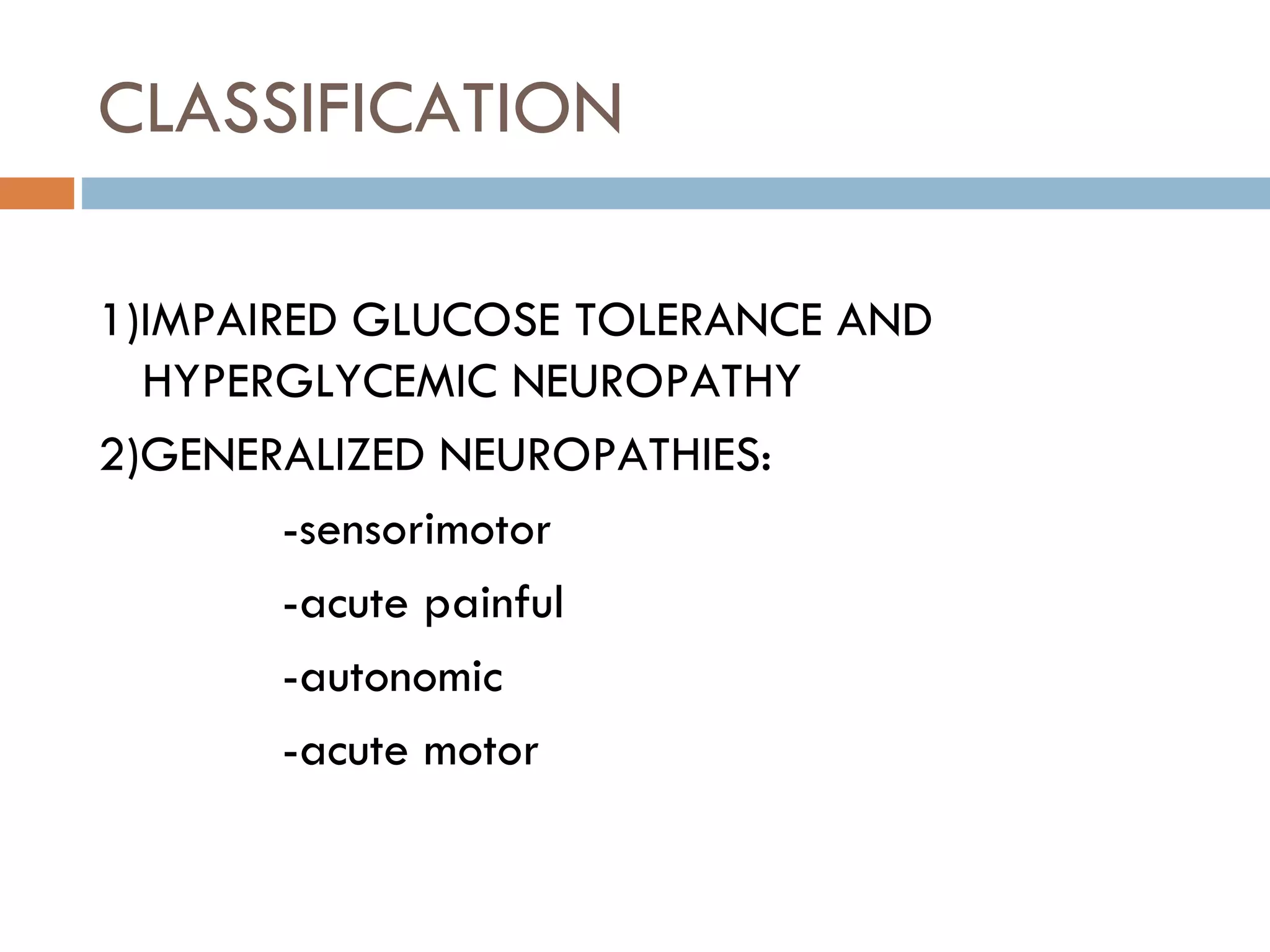 CLASSIFICATION

1)IMPAIRED GLUCOSE TOLERANCE AND HYPERGLYCEMIC NEUROPATHY

2)GENERALIZED NEUROPATHIES:

-sensorimotor

-acute painful

-autonomic

-acute motor